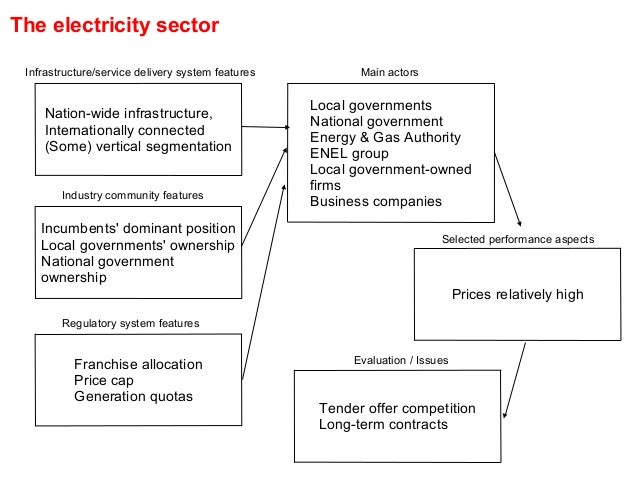 The electricity sector

Infrastructure/service delivery system features

Nation-wide infrastructure,
Internationally connected
(Some) vertical segmentation

Industry community features

Incumbents' dominant position
Local governments' ownership
National government ownership

Regulatory system features

Franchise allocation
Price cap
Generation quotas

Main actors

Local governments
National government
Energy & Gas Authority
ENEL group
Local government-owned firms
Business companies

Selected performance aspects

Prices relatively high

Evaluation / Issues

Tender offer competition
Long-term contracts